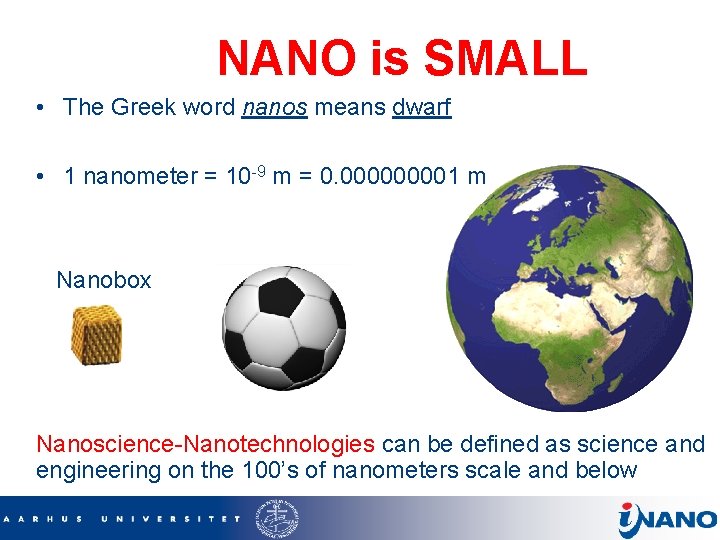 NANO is SMALL

• The Greek word nanos means dwarf

• 1 nanometer = $10^{-9}$ m = 0.000000001 m

Nanobox

Nanoscience-Nanotechnologies can be defined as science and engineering on the 100's of nanometers scale and below

AARHUS UNIVERSITET

iNANO